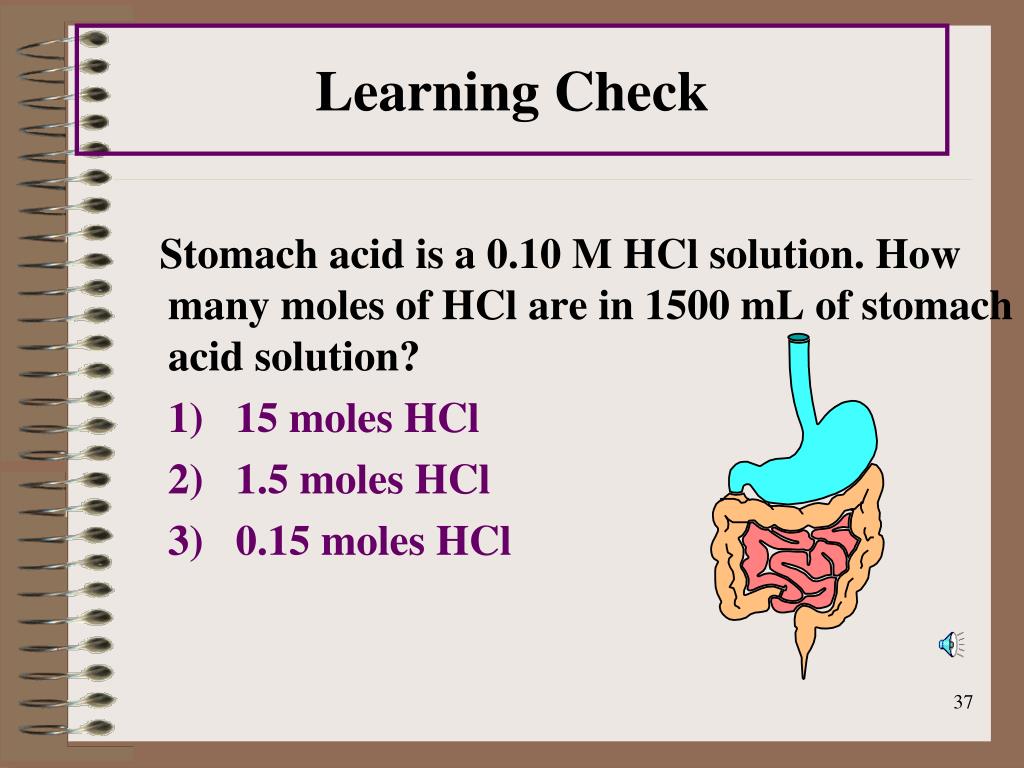 Learning Check

Stomach acid is a 0.10 M HCl solution. How many moles of HCl are in 1500 mL of stomach acid solution?

1) 15 moles HCl

2) 1.5 moles HCl

3) 0.15 moles HCl

37